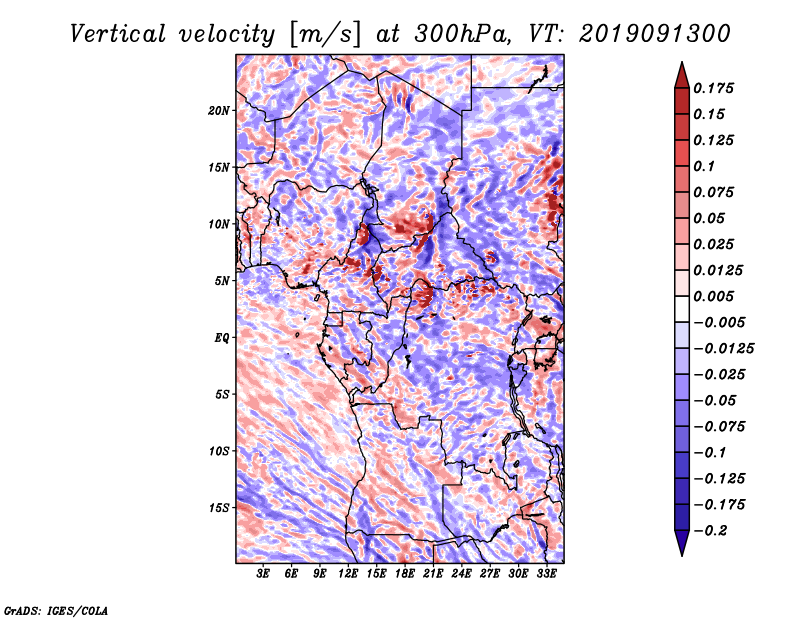 Vertical velocity [m/s] at 300hPa, VT: 2019091300

20N
15N
10N
5N
EQ
5S
10S
15S

3E 6E 9E 12E 15E 18E 21E 24E 27E 30E 33E

0.175
0.15
0.125
0.1
0.075
0.05
0.025
0.0125
0.005
−0.005
−0.0125
−0.025
−0.05
−0.075
−0.1
−0.125
−0.175
−0.2

GrADS: IGES/COLA